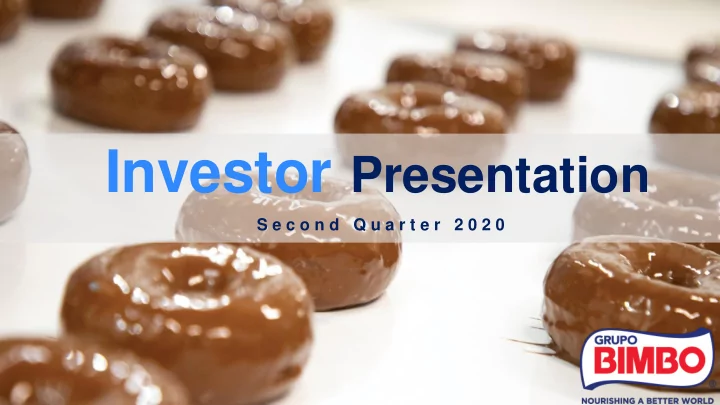 Investor Presentation

Second Quarter 2020

GRUPO BIMBO

NOURISHING A BETTER WORLD